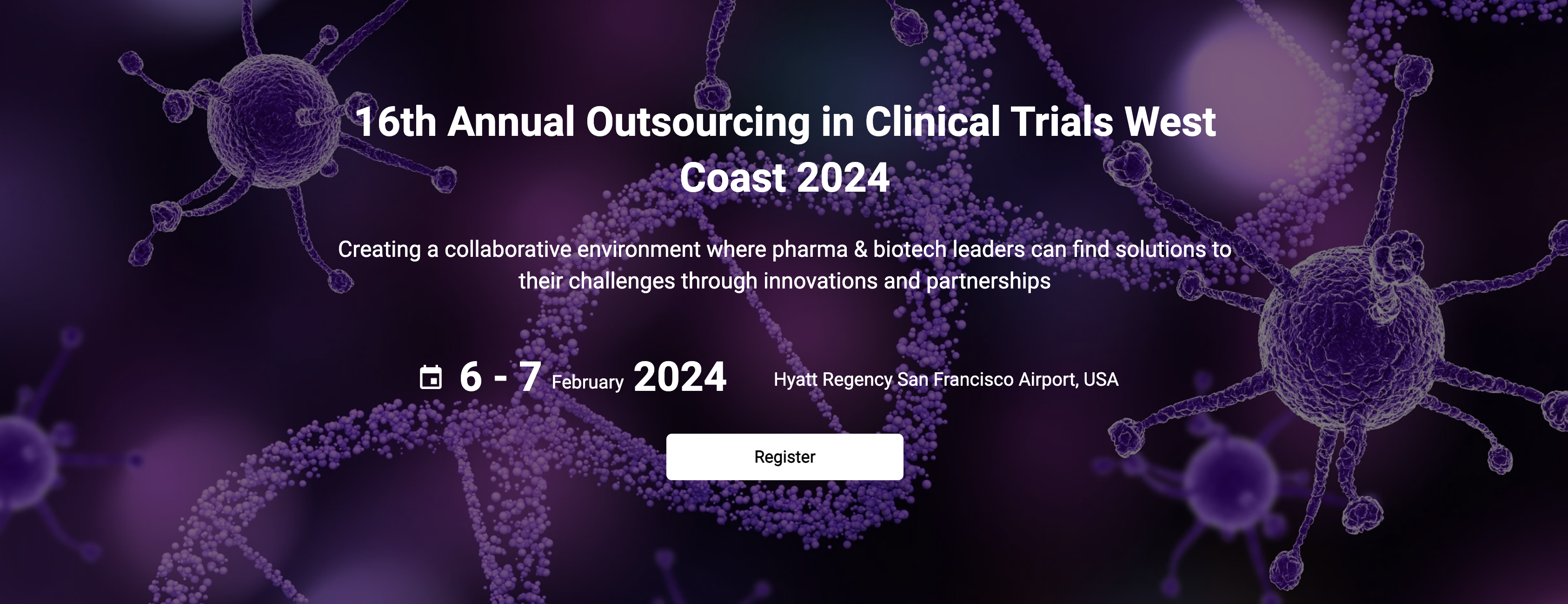 16th Annual Outsourcing in Clinical Trials West Coast 2024

Creating a collaborative environment where pharma & biotech leaders can find solutions to their challenges through innovations and partnerships

6 - 7 February 2024

Hyatt Regency San Francisco Airport, USA

Register